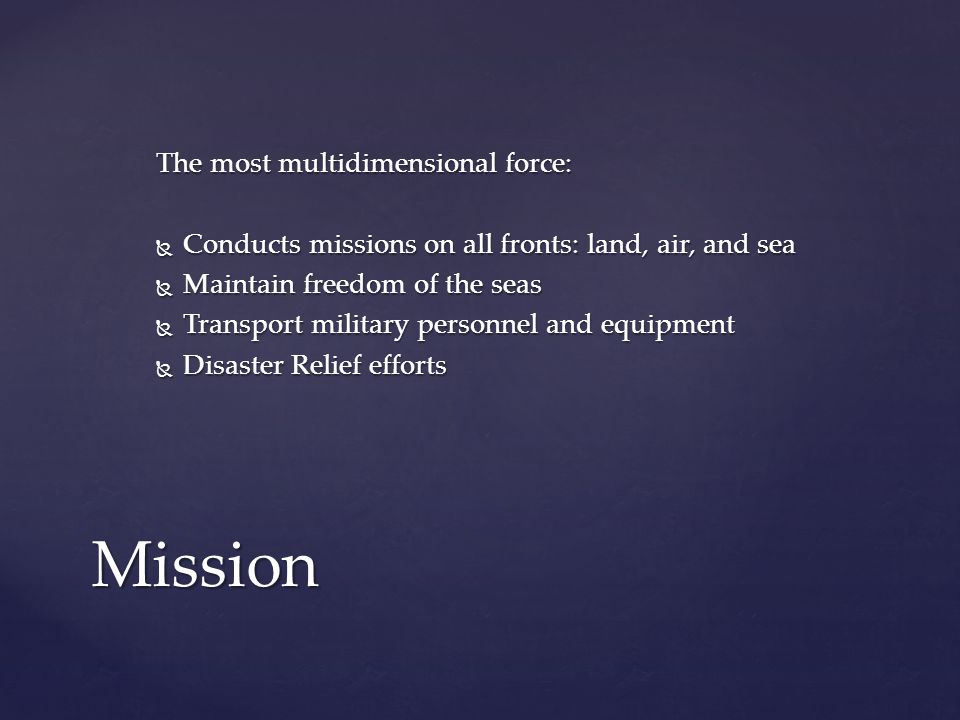 The most multidimensional force:

- Conducts missions on all fronts: land, air, and sea
- Maintain freedom of the seas
- Transport military personnel and equipment
- Disaster Relief efforts

Mission